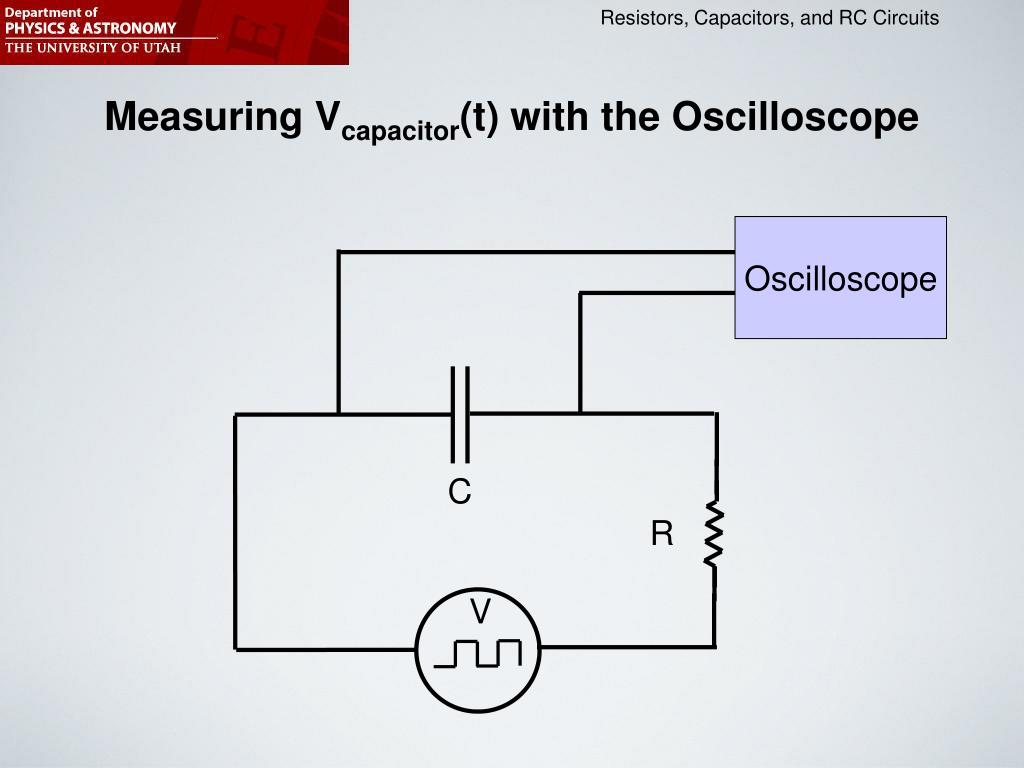 Department of
PHYSICS & ASTRONOMY
THE UNIVERSITY OF UTAH

Resistors, Capacitors, and RC Circuits

Measuring $V_{capacitor}(t)$ with the Oscilloscope

Oscilloscope

C

R

V